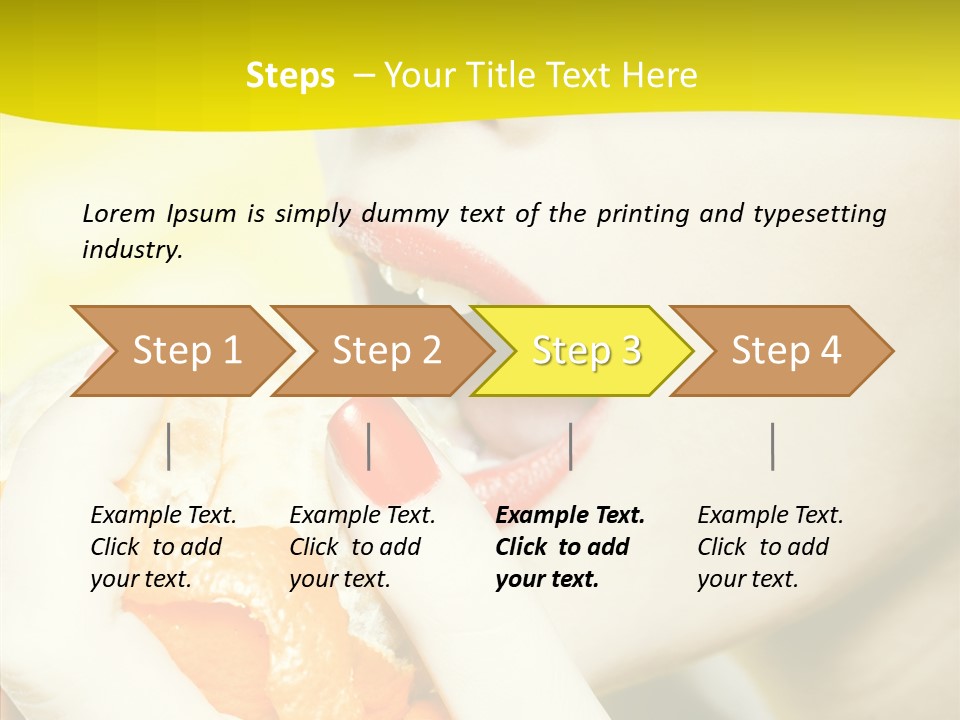 Steps – Your Title Text Here

Lorem Ipsum is simply dummy text of the printing and typesetting industry.

Step 1
Step 2
Step 3
Step 4

Example Text. Click to add your text.

Example Text. Click to add your text.

Example Text. Click to add your text.

Example Text. Click to add your text.